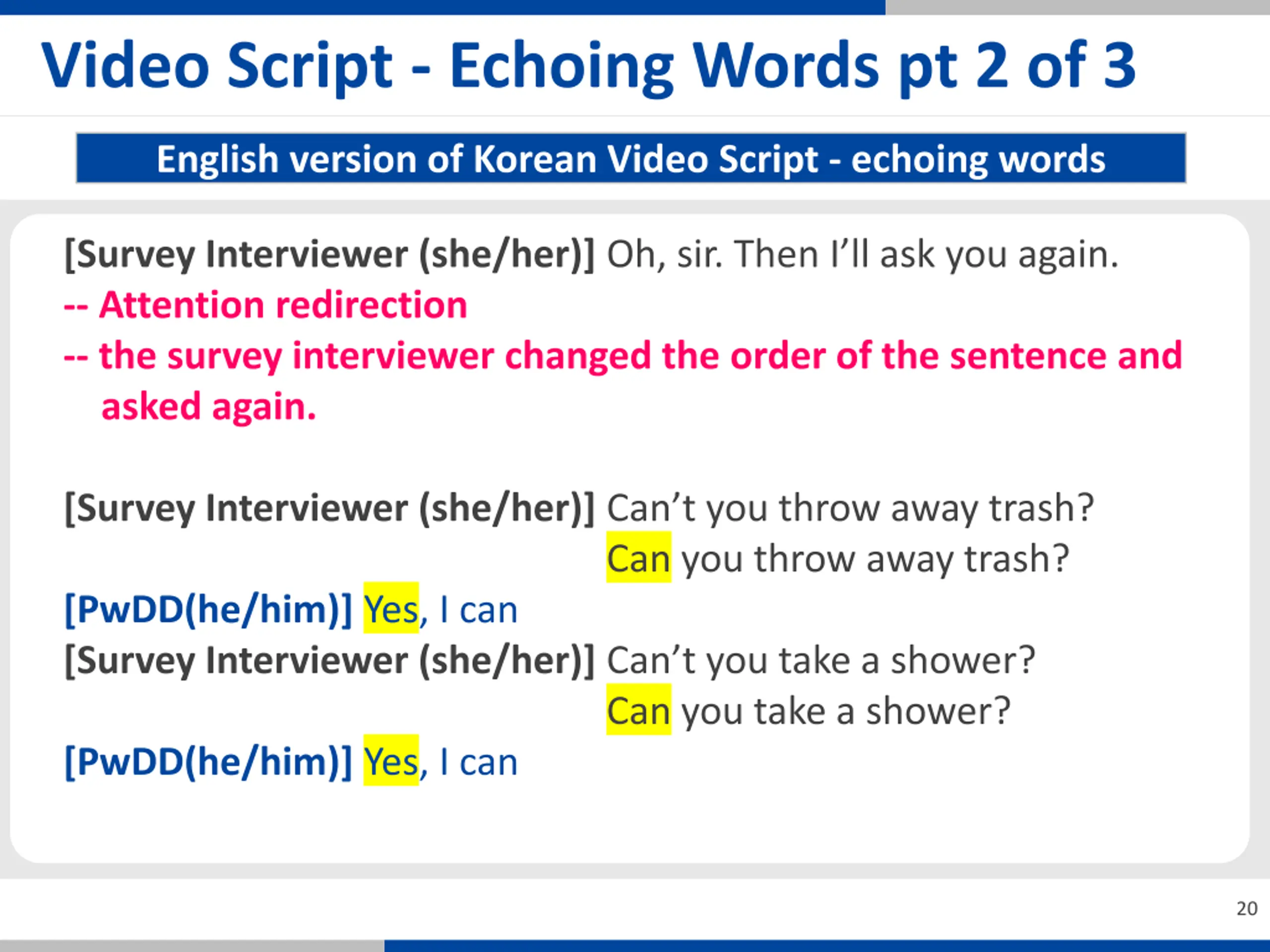 Video Script - Echoing Words pt 2 of 3

English version of Korean Video Script - echoing words

[Survey Interviewer (she/her)] Oh, sir. Then I'll ask you again.
-- Attention redirection
-- the survey interviewer changed the order of the sentence and asked again.

[Survey Interviewer (she/her)] Can't you throw away trash?
Can you throw away trash?
[PwDD(he/him)] Yes, I can
[Survey Interviewer (she/her)] Can't you take a shower?
Can you take a shower?
[PwDD(he/him)] Yes, I can

20